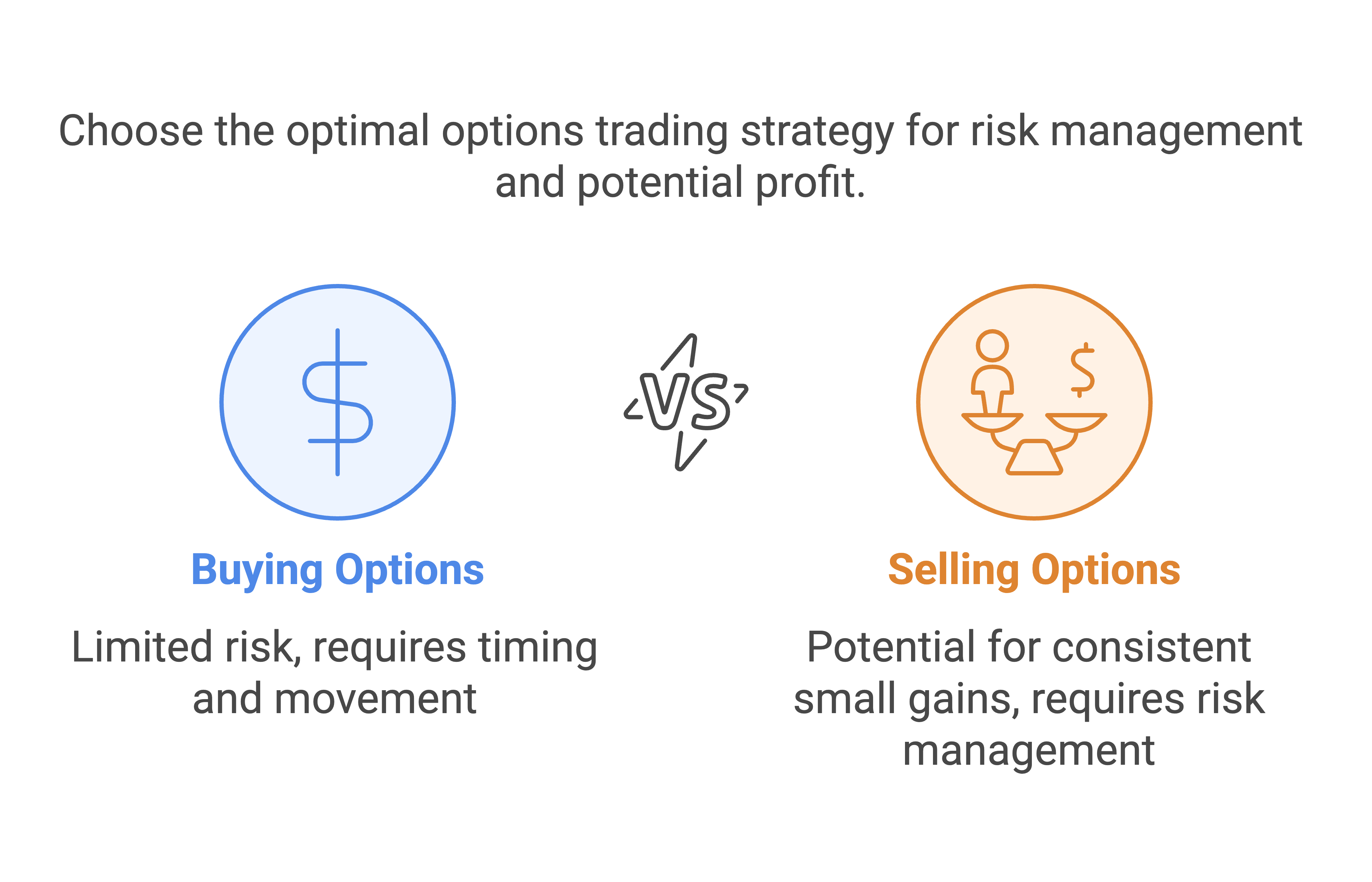 Choose the optimal options trading strategy for risk management and potential profit.

VS

Buying Options

Limited risk, requires timing and movement

Selling Options

Potential for consistent small gains, requires risk management